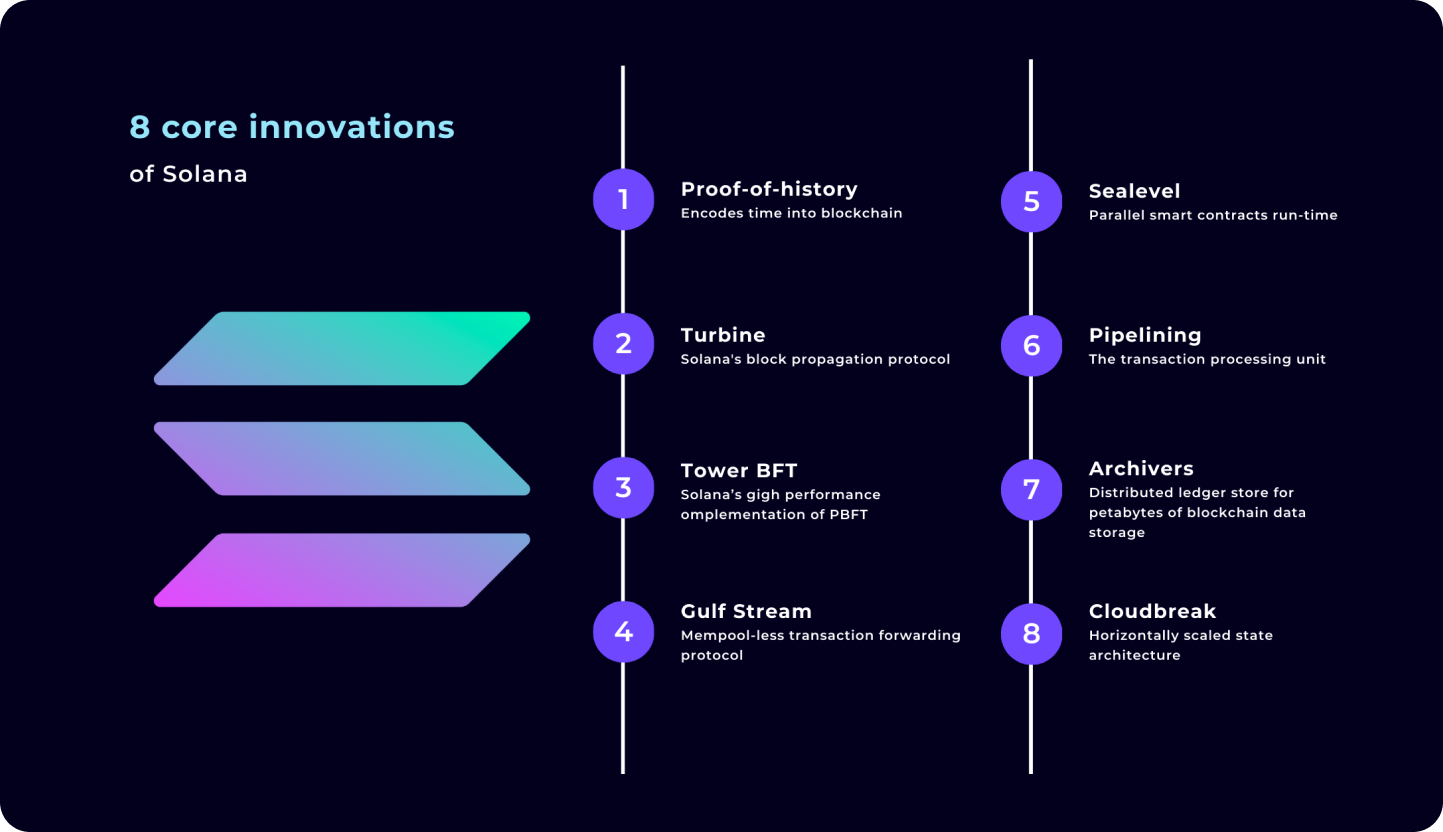 8 core innovations
of Solana

1
Proof-of-history
Encodes time into blockchain

2
Turbine
Solana's block propagation protocol

3
Tower BFT
Solana's gigh performance omplementation of PBFT

4
Gulf Stream
Mempool-less transaction forwarding protocol

5
Sealevel
Parallel smart contracts run-time

6
Pipelining
The transaction processing unit

7
Archivers
Distributed ledger store for petabytes of blockchain data storage

8
Cloudbreak
Horizontally scaled state architecture